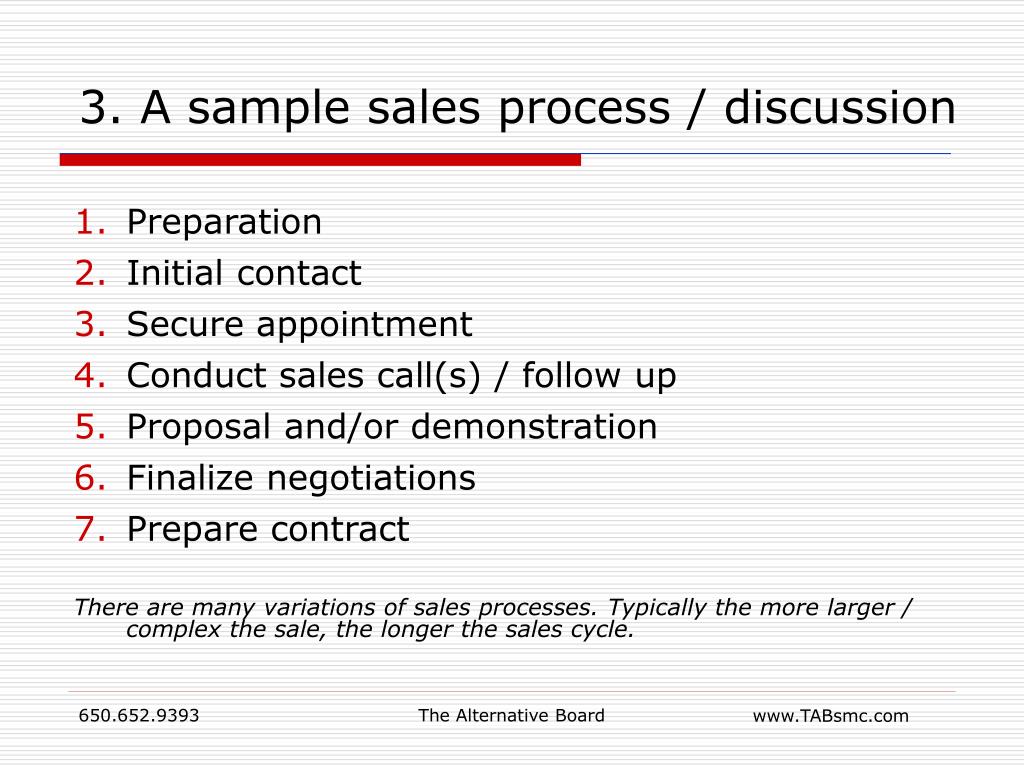 3. A sample sales process / discussion

1. Preparation
2. Initial contact
3. Secure appointment
4. Conduct sales call(s) / follow up
5. Proposal and/or demonstration
6. Finalize negotiations
7. Prepare contract

There are many variations of sales processes. Typically the more larger / complex the sale, the longer the sales cycle.

650.652.9393 The Alternative Board www.TABsmc.com